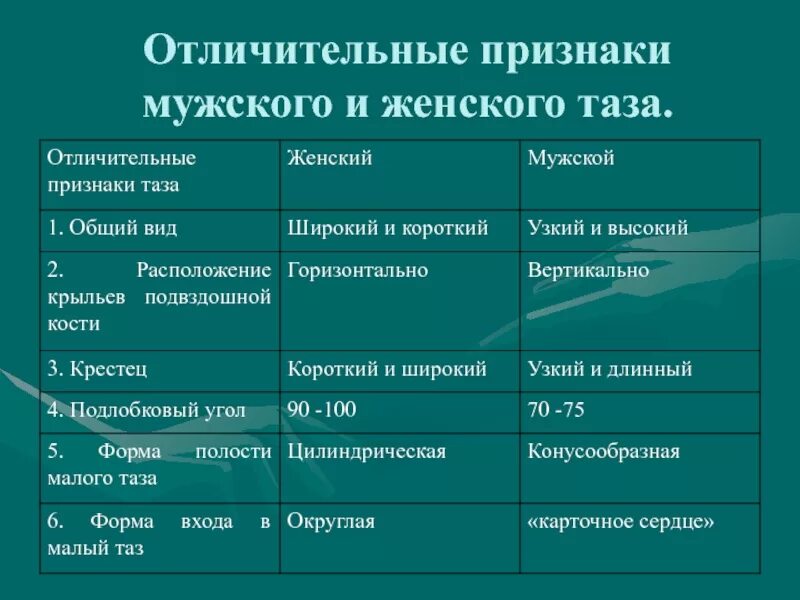 Отличительные признаки мужского и женского таза.

| Отличительные признаки таза | Женский | Мужской |
|---|---|---|
| 1. Общий вид | Широкий и короткий | Узкий и высокий |
| 2. Расположение крыльев подвздошной кости | Горизонтально | Вертикально |
| 3. Крестец | Короткий и широкий | Узкий и длинный |
| 4. Подлобковый угол | 90 -100 | 70 -75 |
| 5. Форма полости малого таза | Цилиндрическая | Конусообразная |
| 6. Форма входа в малый таз | Округлая | «карточное сердце» |